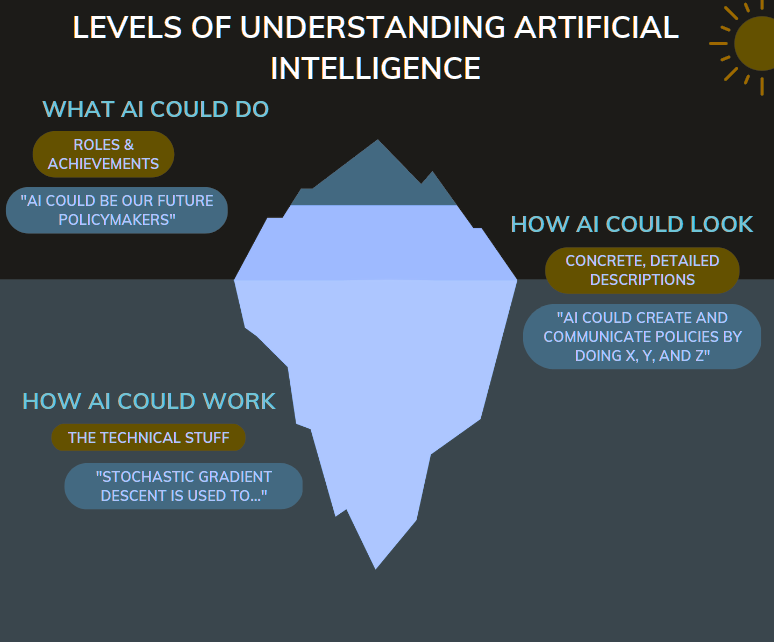 LEVELS OF UNDERSTANDING ARTIFICIAL INTELLIGENCE

WHAT AI COULD DO

ROLES & ACHIEVEMENTS

"AI COULD BE OUR FUTURE POLICYMAKERS"

HOW AI COULD LOOK

CONCRETE, DETAILED DESCRIPTIONS

"AI COULD CREATE AND COMMUNICATE POLICIES BY DOING X, Y, AND Z"

HOW AI COULD WORK

THE TECHNICAL STUFF

"STOCHASTIC GRADIENT DESCENT IS USED TO..."